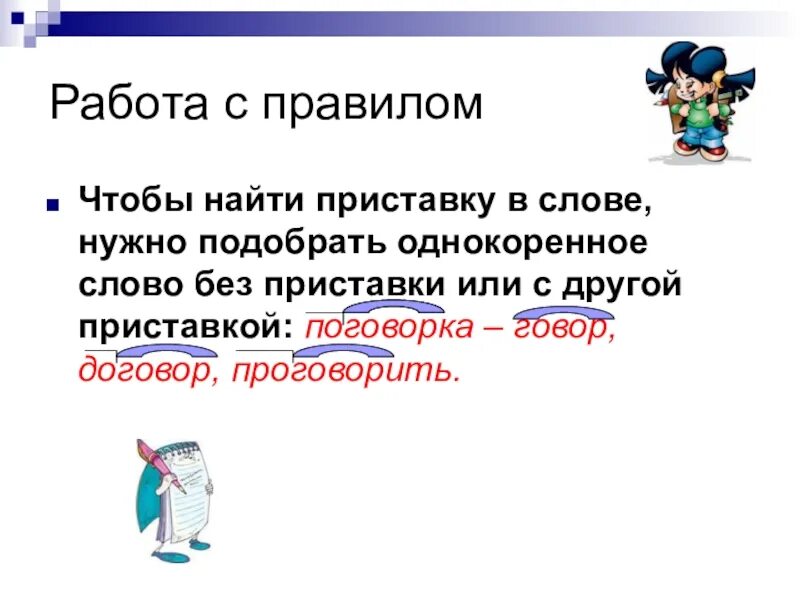 Работа с правилом

Чтобы найти приставку в слове, нужно подобрать однокоренное слово без приставки или с другой приставкой: поговорка – говор, договор, проговорить.